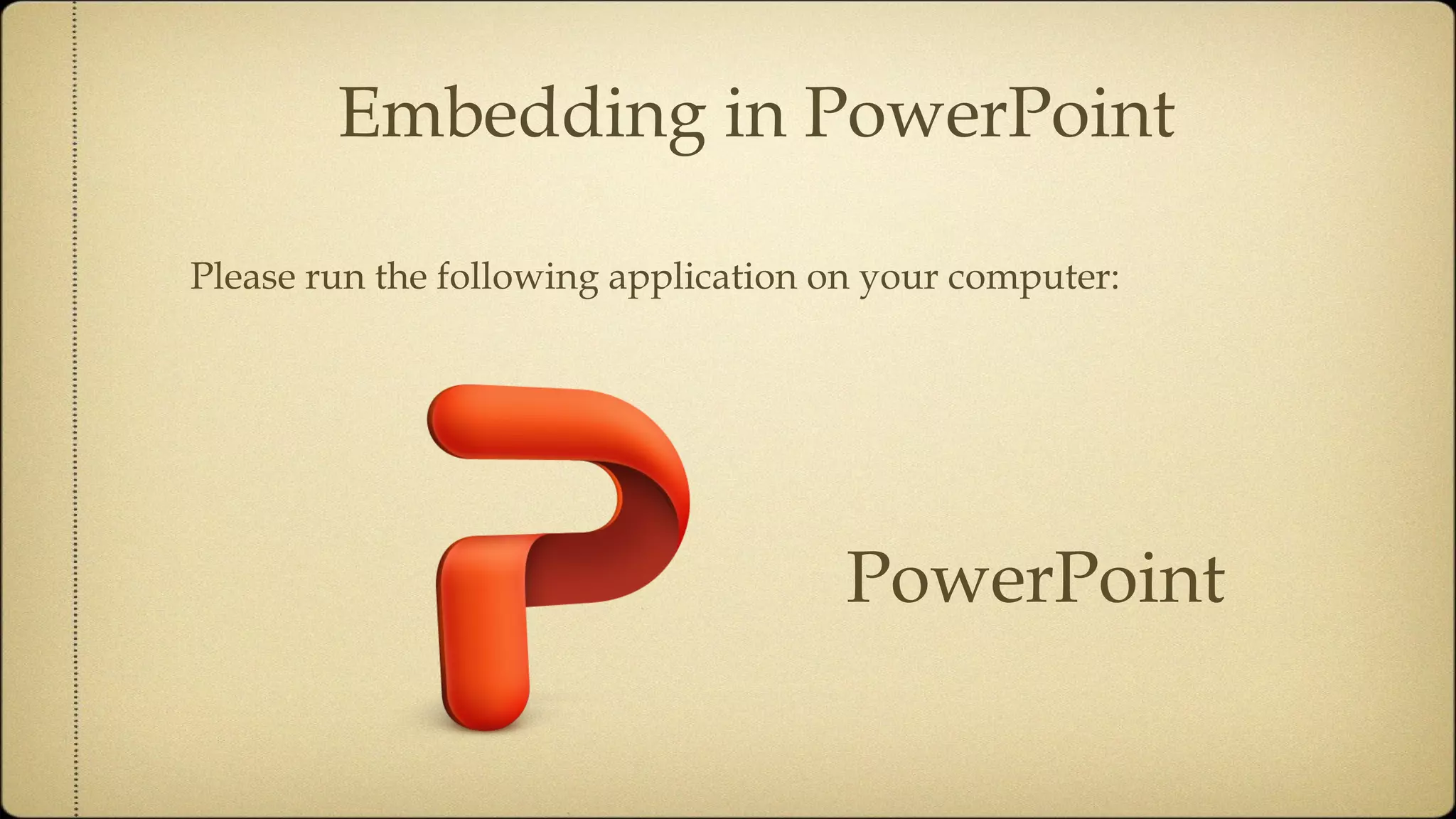 Embedding in PowerPoint

Please run the following application on your computer:

PowerPoint